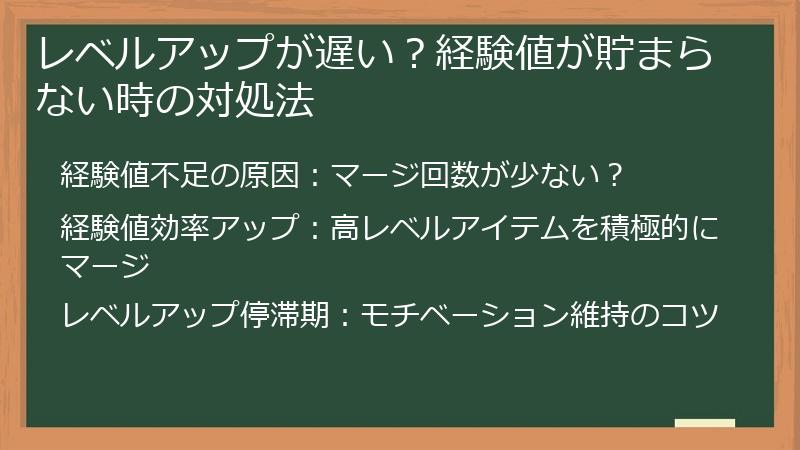 レベルアップが遅い？経験値が貯まらない時の対処法

経験値不足の原因：マージ回数が少ない？

経験値効率アップ：高レベルアイテムを積極的にマージ

レベルアップ停滞期：モチベーション維持のコツ